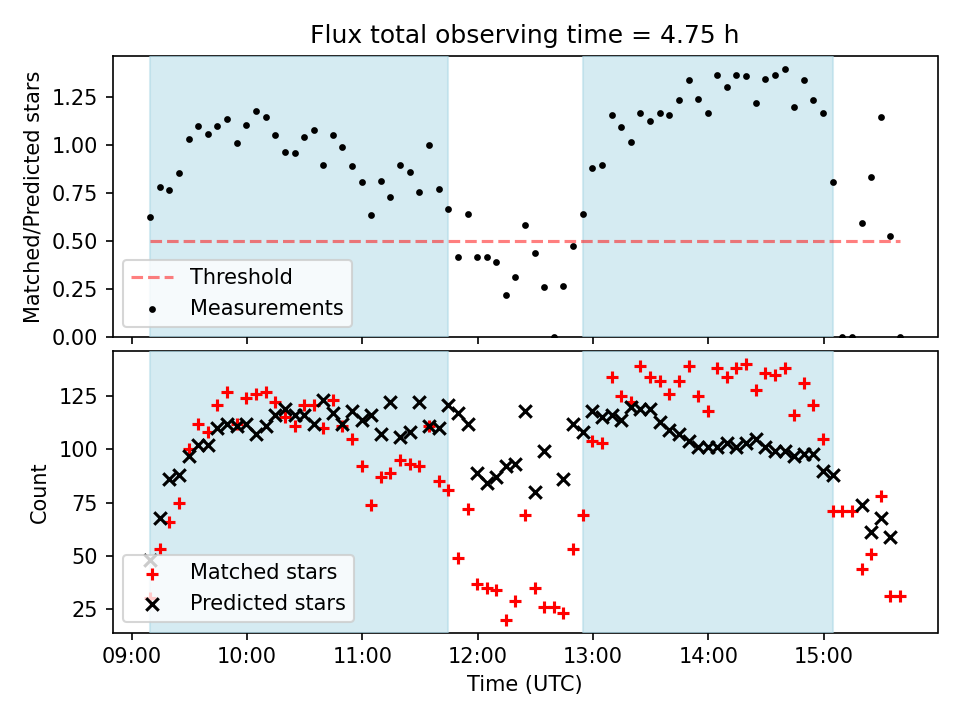 Flux total observing time = 4.75 h

Matched/Predicted stars

1.25
1.00
0.75
0.50
0.25
0.00

Threshold
Measurements

Count

125
100
75
50
25

Matched stars
Predicted stars

09:00
10:00
11:00
12:00
13:00
14:00
15:00

Time (UTC)